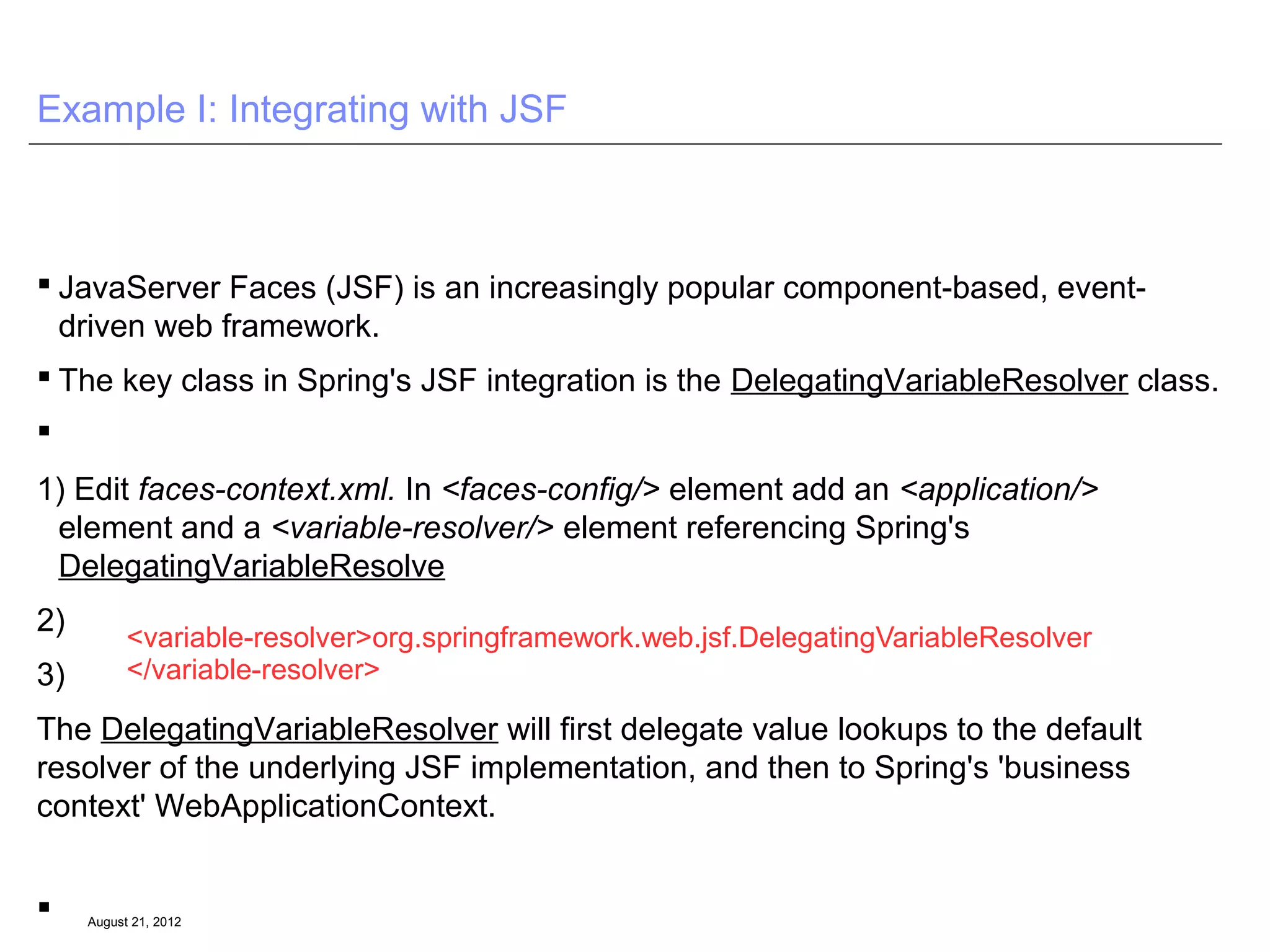 Example I: Integrating with JSF

▪ JavaServer Faces (JSF) is an increasingly popular component-based, event-driven web framework.

▪ The key class in Spring's JSF integration is the DelegatingVariableResolver class.

▪

1) Edit faces-context.xml. In <faces-config/> element add an <application/> element and a <variable-resolver/> element referencing Spring's DelegatingVariableResolve

2)

<variable-resolver>org.springframework.web.jsf.DelegatingVariableResolver </variable-resolver>

3)

The DelegatingVariableResolver will first delegate value lookups to the default resolver of the underlying JSF implementation, and then to Spring's 'business context' WebApplicationContext.

▪

August 21, 2012